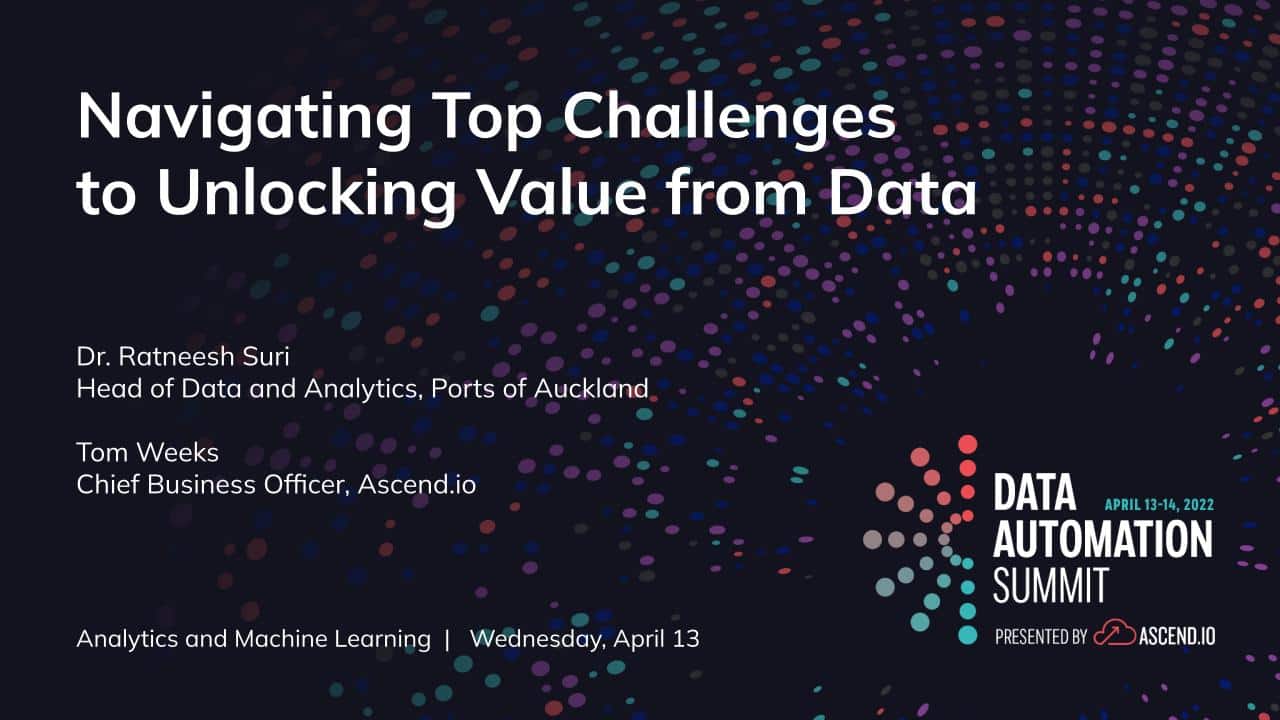 Navigating Top Challenges to Unlocking Value from Data

Dr. Ratneesh Suri
Head of Data and Analytics, Ports of Auckland

Tom Weeks
Chief Business Officer, Ascend.io

Analytics and Machine Learning | Wednesday, April 13

DATA AUTOMATION SUMMIT
APRIL 13-14, 2022
PRESENTED BY ASCEND.IO